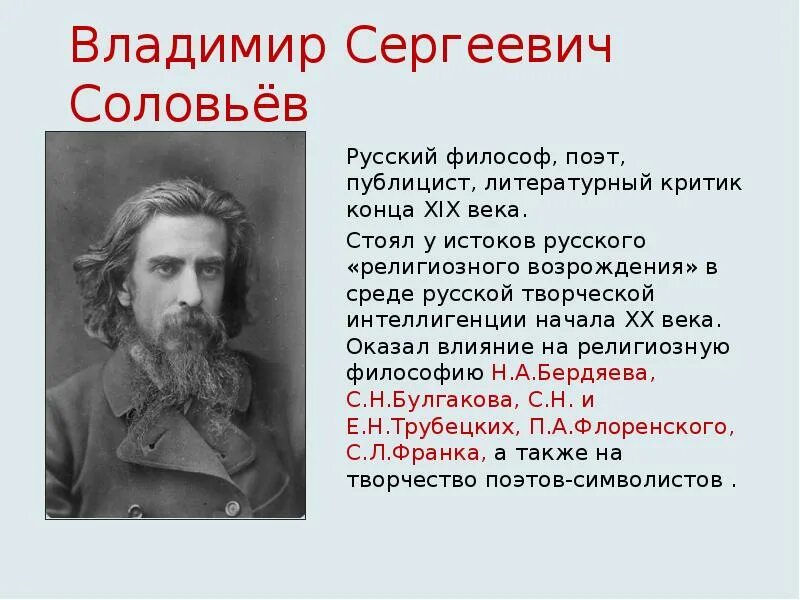 Владимир Сергеевич Соловьёв

Русский философ, поэт, публицист, литературный критик конца XIX века.

Стоял у истоков русского «религиозного возрождения» в среде русской творческой интеллигенции начала XX века. Оказал влияние на религиозную философию Н.А.Бердяева, С.Н.Булгакова, С.Н. и Е.Н.Трубецких, П.А.Флоренского, С.Л.Франка, а также на творчество поэтов-символистов .